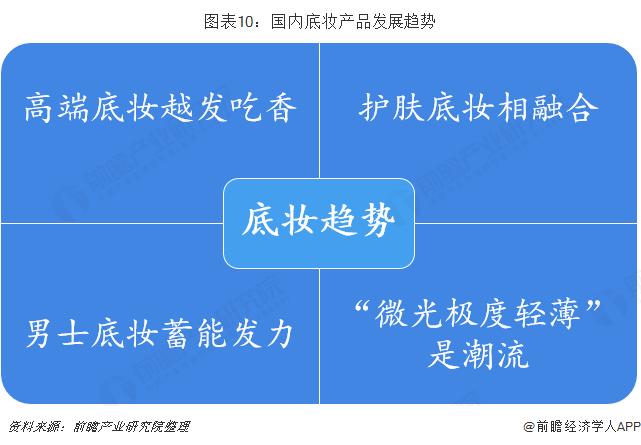 图表10：国内底妆产品发展趋势

高端底妆越发吃香

护肤底妆相融合

底妆趋势

男士底妆蓄能发力

“微光极度轻薄”是潮流

资料来源：前瞻产业研究院整理

@前瞻经济学人APP